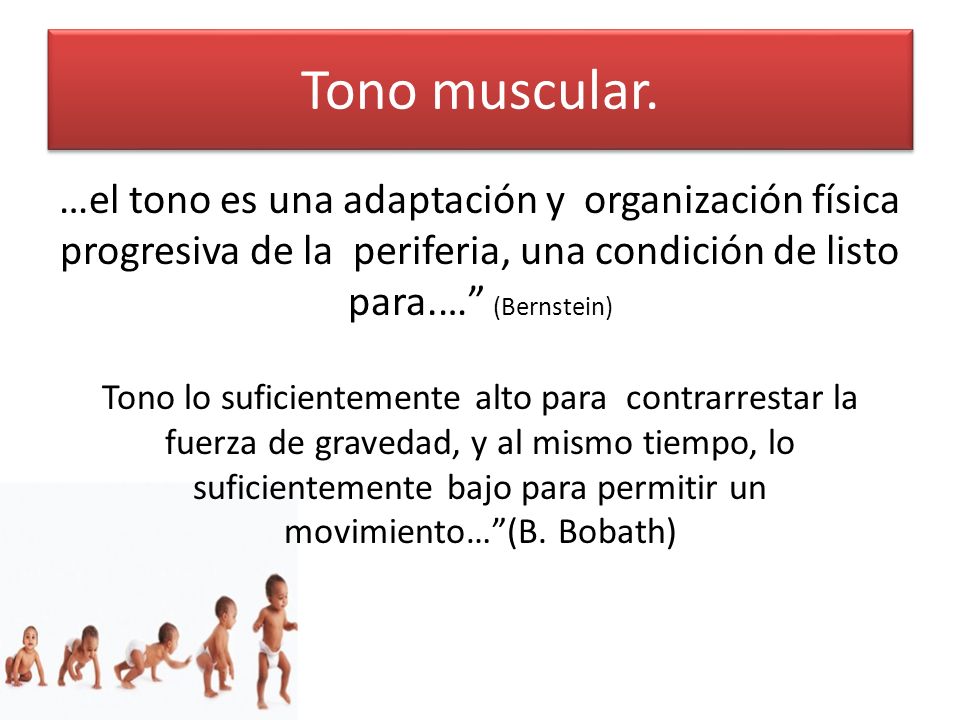 Tono muscular.

…el tono es una adaptación y organización física progresiva de la periferia, una condición de listo para….” (Bernstein)

Tono lo suficientemente alto para contrarrestar la fuerza de gravedad, y al mismo tiempo, lo suficientemente bajo para permitir un movimiento…”(B. Bobath)